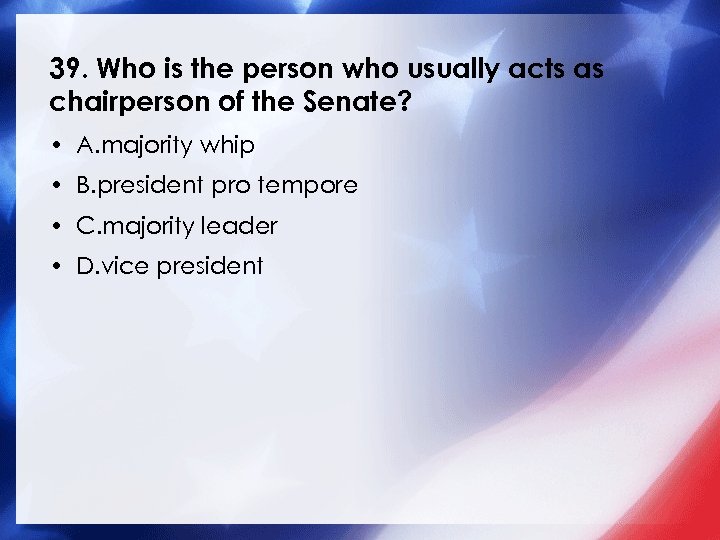 39. Who is the person who usually acts as chairperson of the Senate?

• A.majority whip
• B.president pro tempore
• C.majority leader
• D.vice president